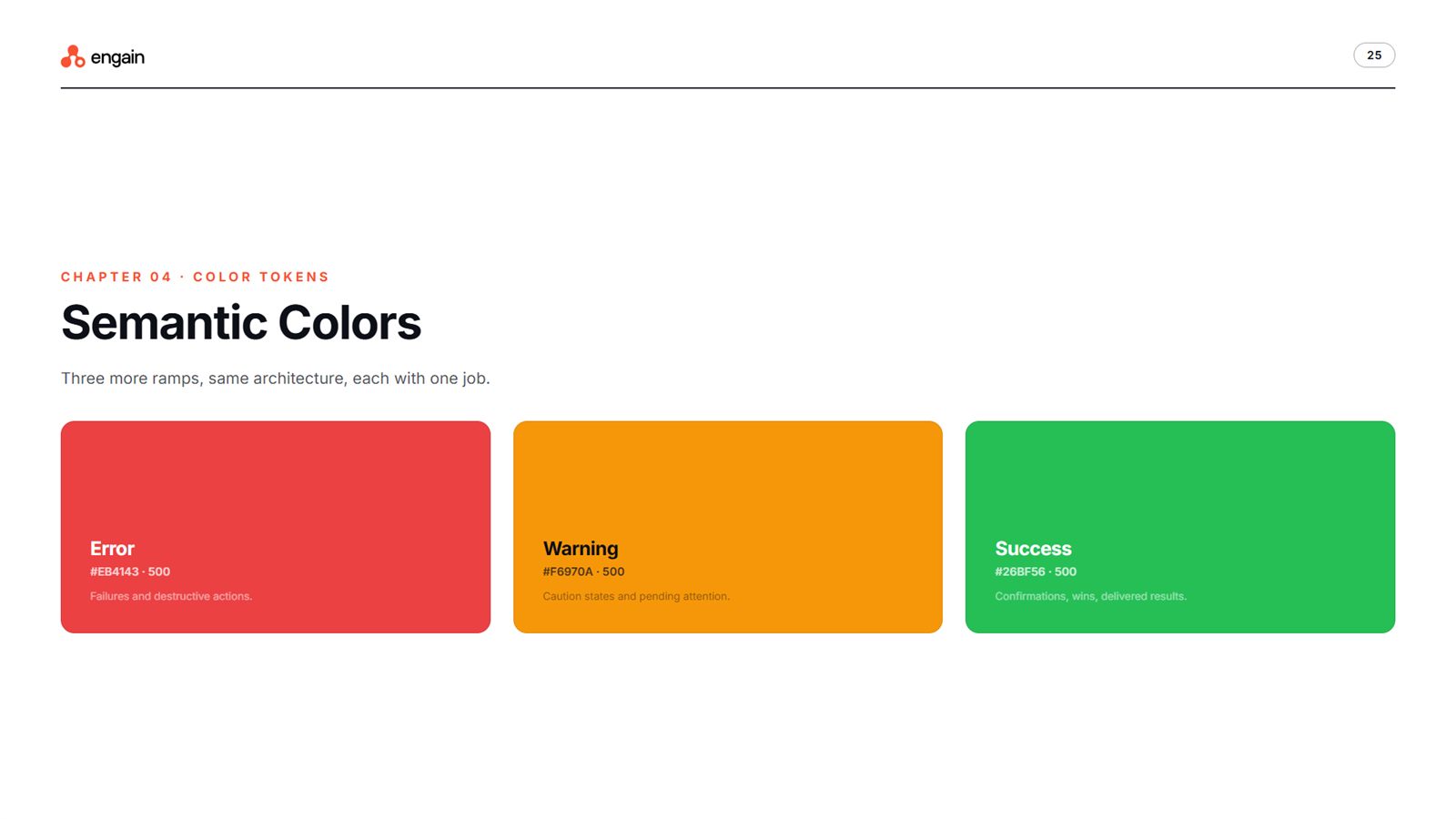 engain

25

CHAPTER 04 · COLOR TOKENS

Semantic Colors

Three more ramps, same architecture, each with one job.

Error
#EB4143 · 500
Failures and destructive actions.

Warning
#F6970A · 500
Caution states and pending attention.

Success
#26BF56 · 500
Confirmations, wins, delivered results.